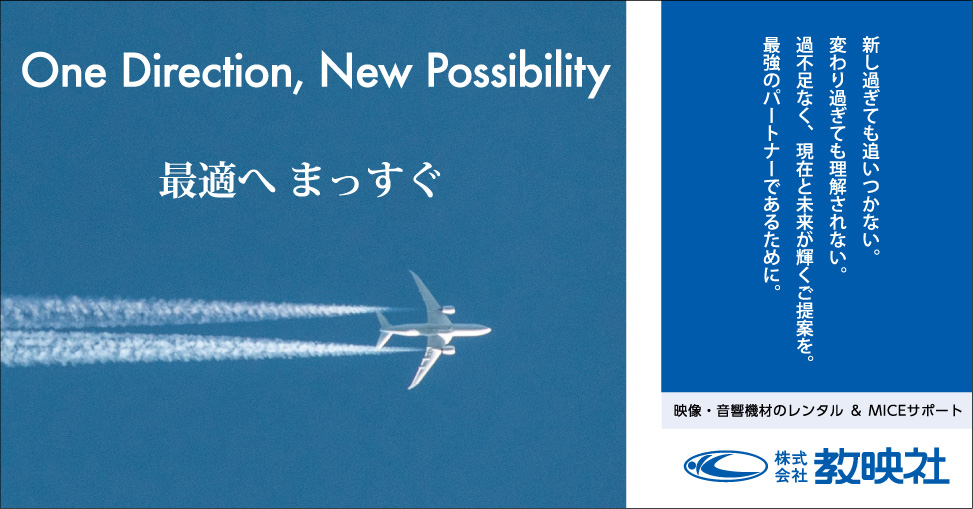 One Direction, New Possibility

最適へ まっすぐ

新し過ぎても追いつかない。
変わり過ぎても理解されない。
過不足なく、現在と未来が輝くご提案を。
最強のパートナーであるために。

映像・音響機材のレンタル ＆ MICEサポート

株式会社 教映社